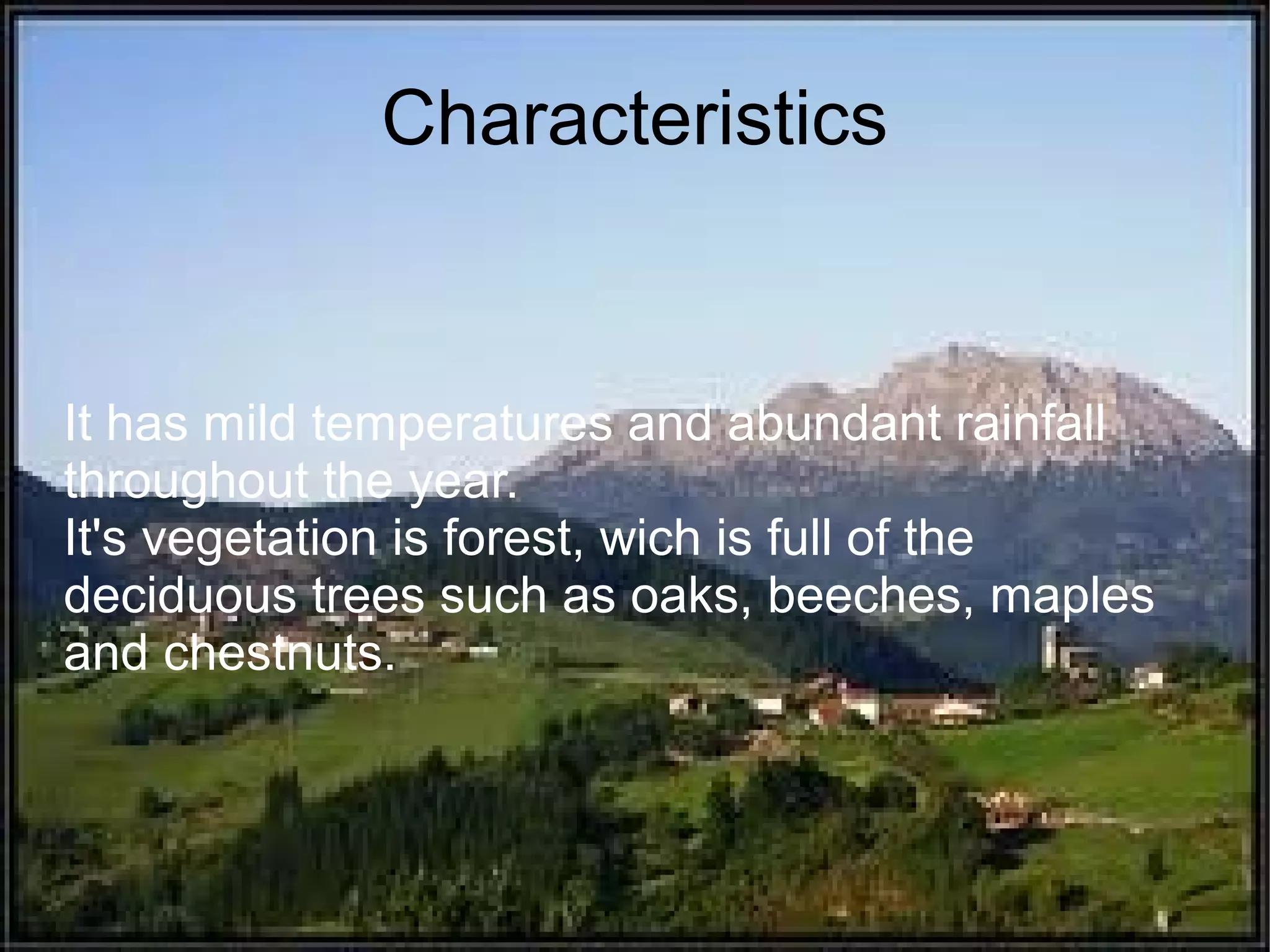 Characteristics

It has mild temperatures and abundant rainfall throughout the year.
It's vegetation is forest, wich is full of the deciduous trees such as oaks, beeches, maples and chestnuts.